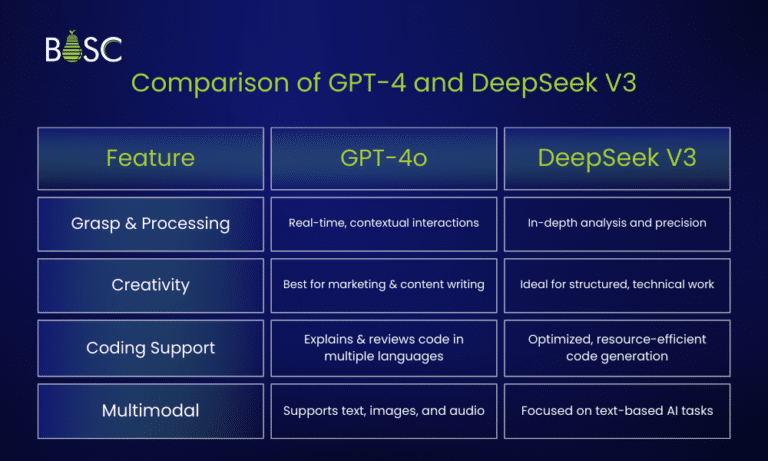 BOSC

Comparison of GPT-4 and DeepSeek V3

| Feature | GPT-4o | DeepSeek V3 |
|---|---|---|
| Grasp & Processing | Real-time, contextual interactions | In-depth analysis and precision |
| Creativity | Best for marketing & content writing | Ideal for structured, technical work |
| Coding Support | Explains & reviews code in multiple languages | Optimized, resource-efficient code generation |
| Multimodal | Supports text, images, and audio | Focused on text-based AI tasks |